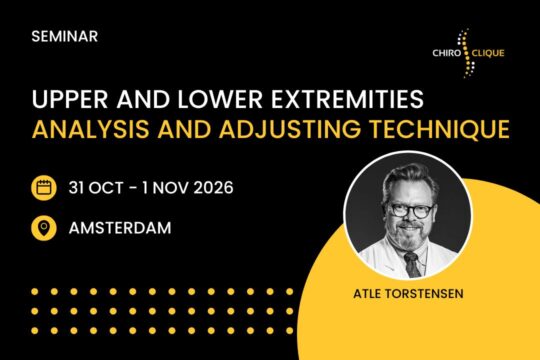 SEMINAR

CHIRO CLIQUE

UPPER AND LOWER EXTREMITIES
ANALYSIS AND ADJUSTING TECHNIQUE

31 OCT - 1 NOV 2026

AMSTERDAM

ATLE TORSTENSEN